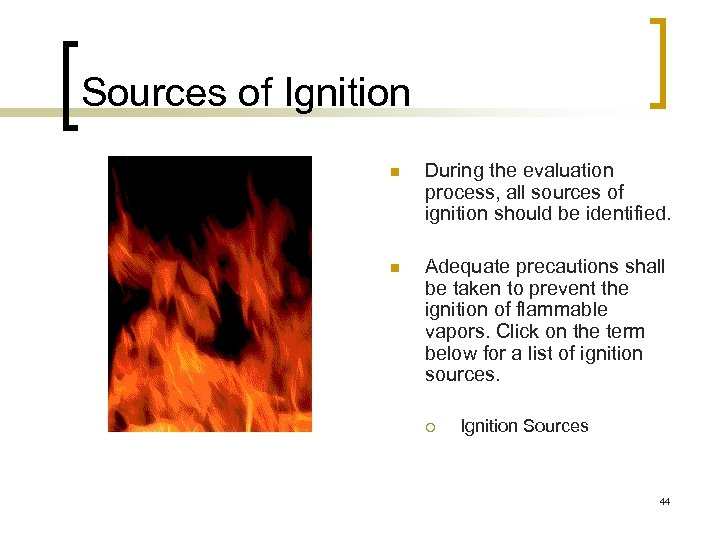 Sources of Ignition

During the evaluation process, all sources of ignition should be identified.

Adequate precautions shall be taken to prevent the ignition of flammable vapors. Click on the term below for a list of ignition sources.

Ignition Sources

44